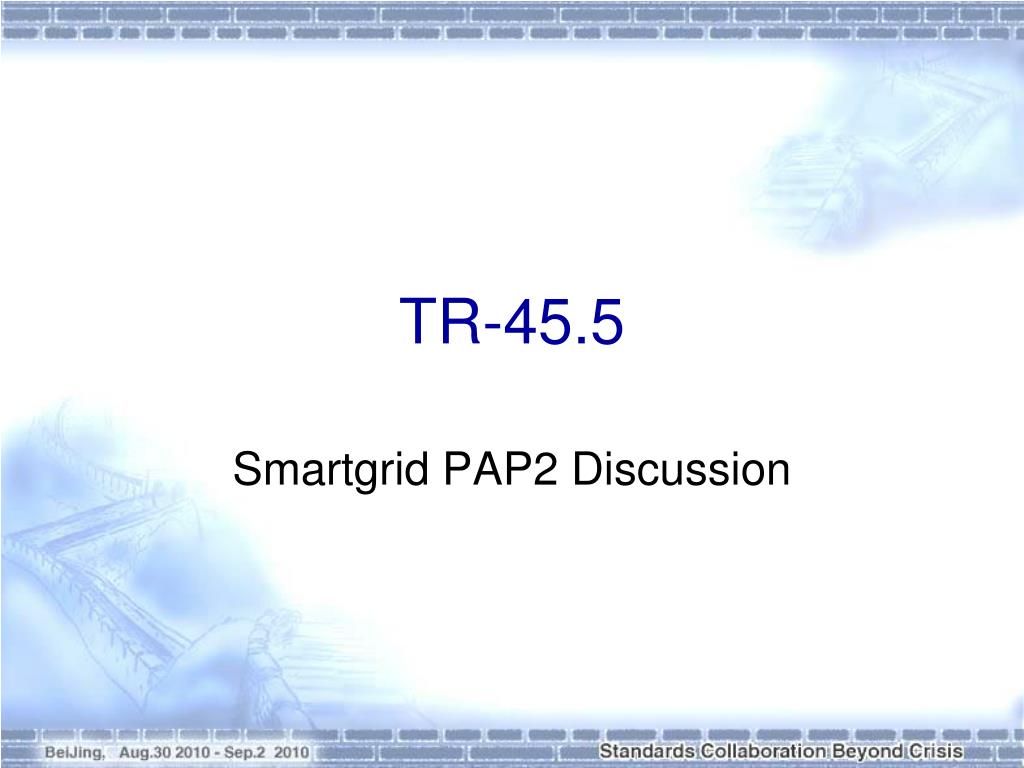 TR-45.5

Smartgrid PAP2 Discussion

BeiJing, Aug.30 2010 - Sep.2 2010

Standards Collaboration Beyond Crisis